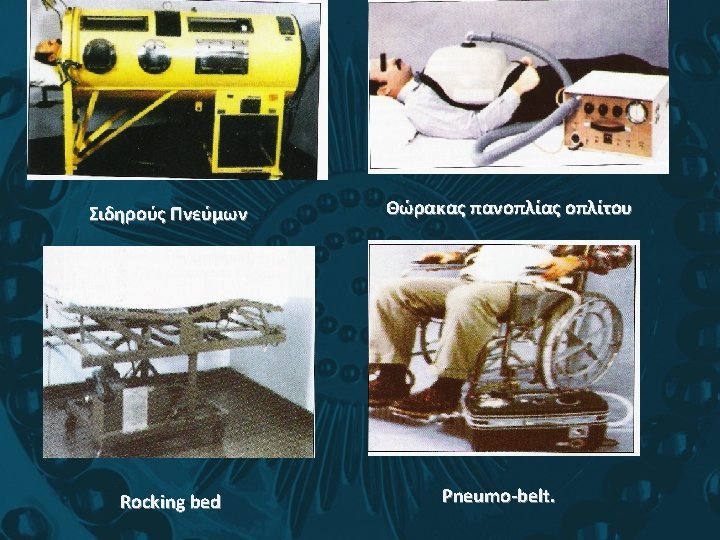 Σιδηρούς Πνεύμων

Θώρακας πανοπλίας οπλίτου

Rocking bed

Pneumo-belt.